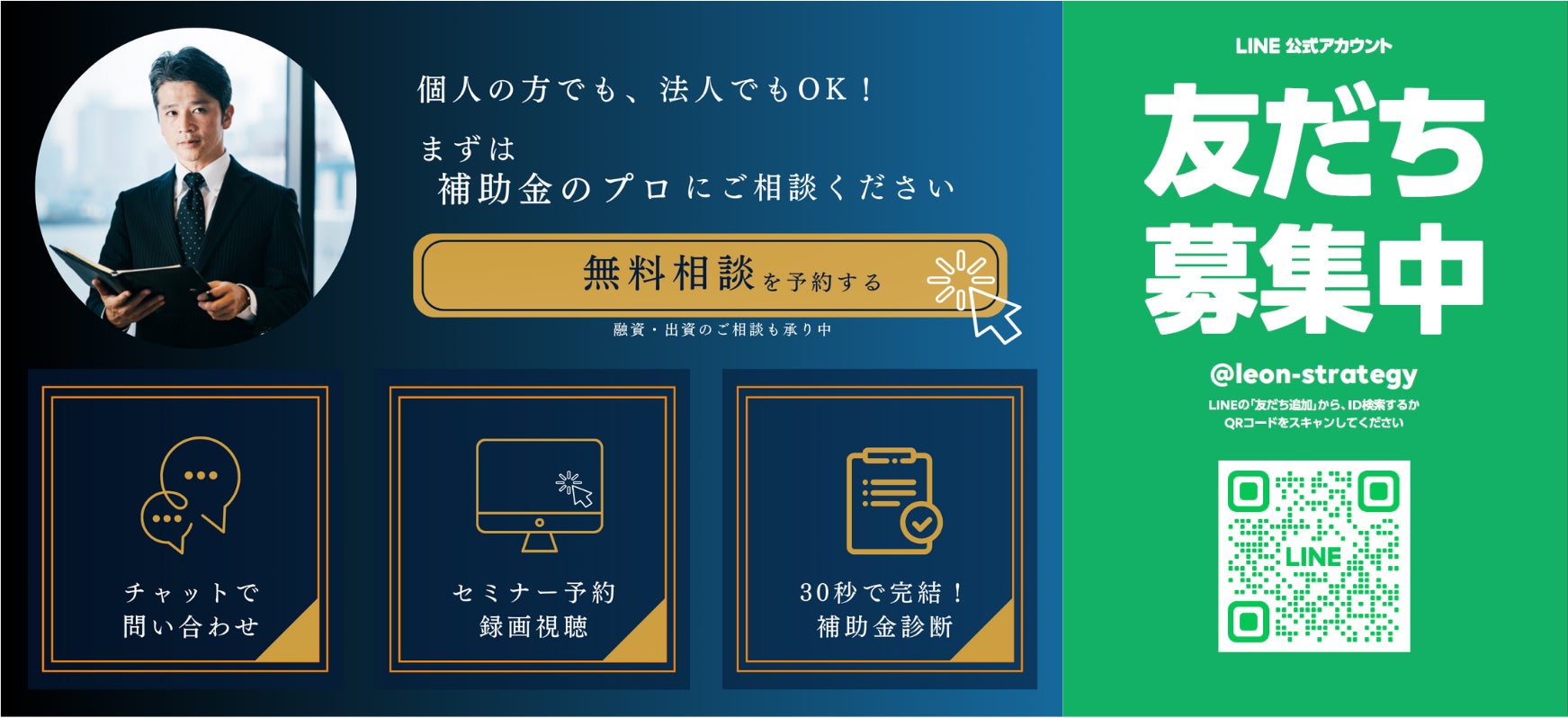 個人の方でも、法人でもOK！

まずは
補助金のプロにご相談ください

無料相談を予約する

融資・出資のご相談も承り中

チャットで
問い合わせ

セミナー予約
録画視聴

30秒で完結！
補助金診断

LINE 公式アカウント

友だち
募集中

@leon-strategy

LINEの「友だち追加」から、ID検索するか
QRコードをスキャンしてください

LINE